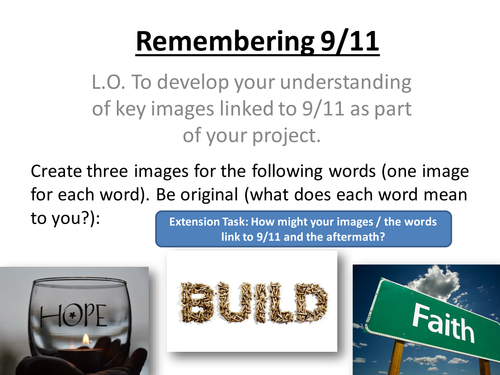 Remembering 9/11

L.O. To develop your understanding of key images linked to 9/11 as part of your project.

Create three images for the following words (one image for each word). Be original (what does each word mean to you?):

Extension Task: How might your images / the words link to 9/11 and the aftermath?

HOPE

BUILD

Faith